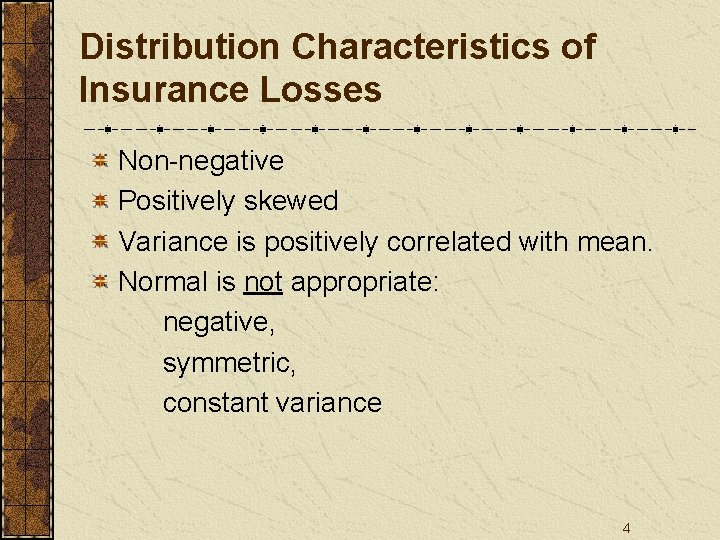 Distribution Characteristics of Insurance Losses

Non-negative

Positively skewed

Variance is positively correlated with mean.

Normal is not appropriate:

negative,

symmetric,

constant variance

4